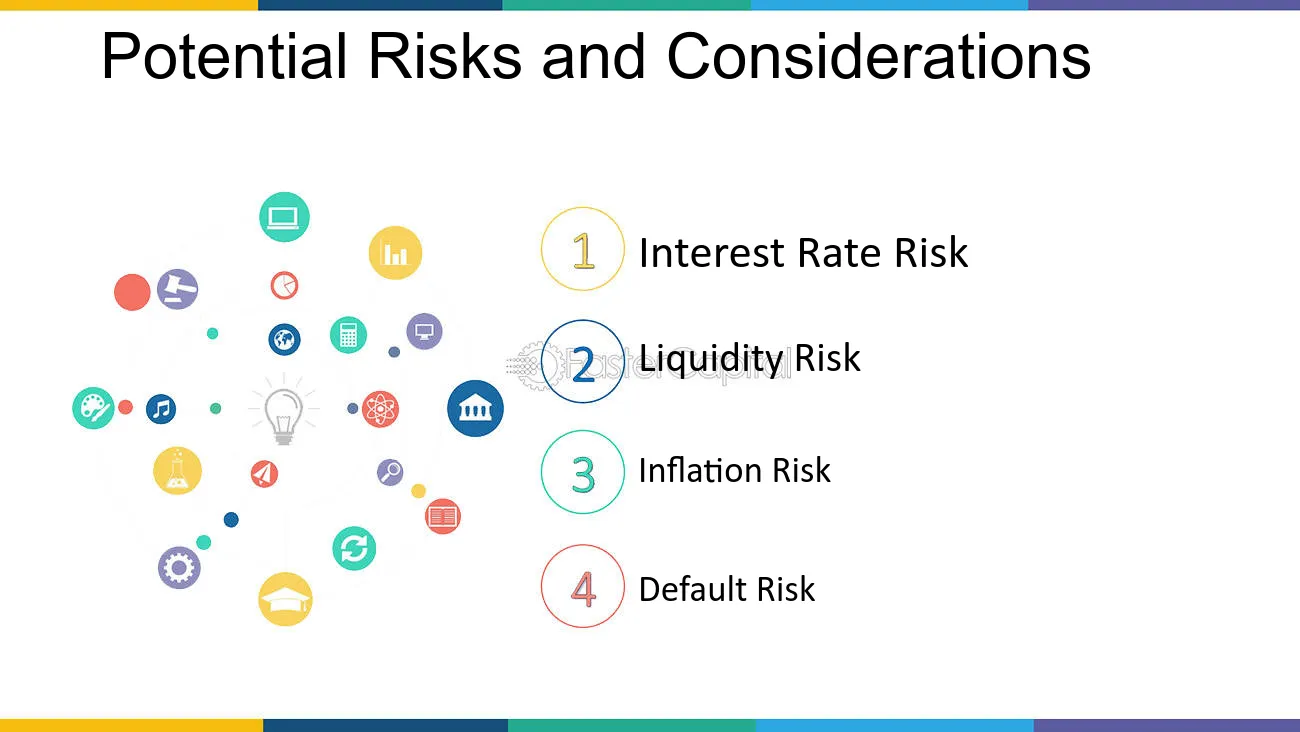 Potential Risks and Considerations

1 Interest Rate Risk

2 Liquidity Risk

3 Inflation Risk

4 Default Risk

FasterCapital